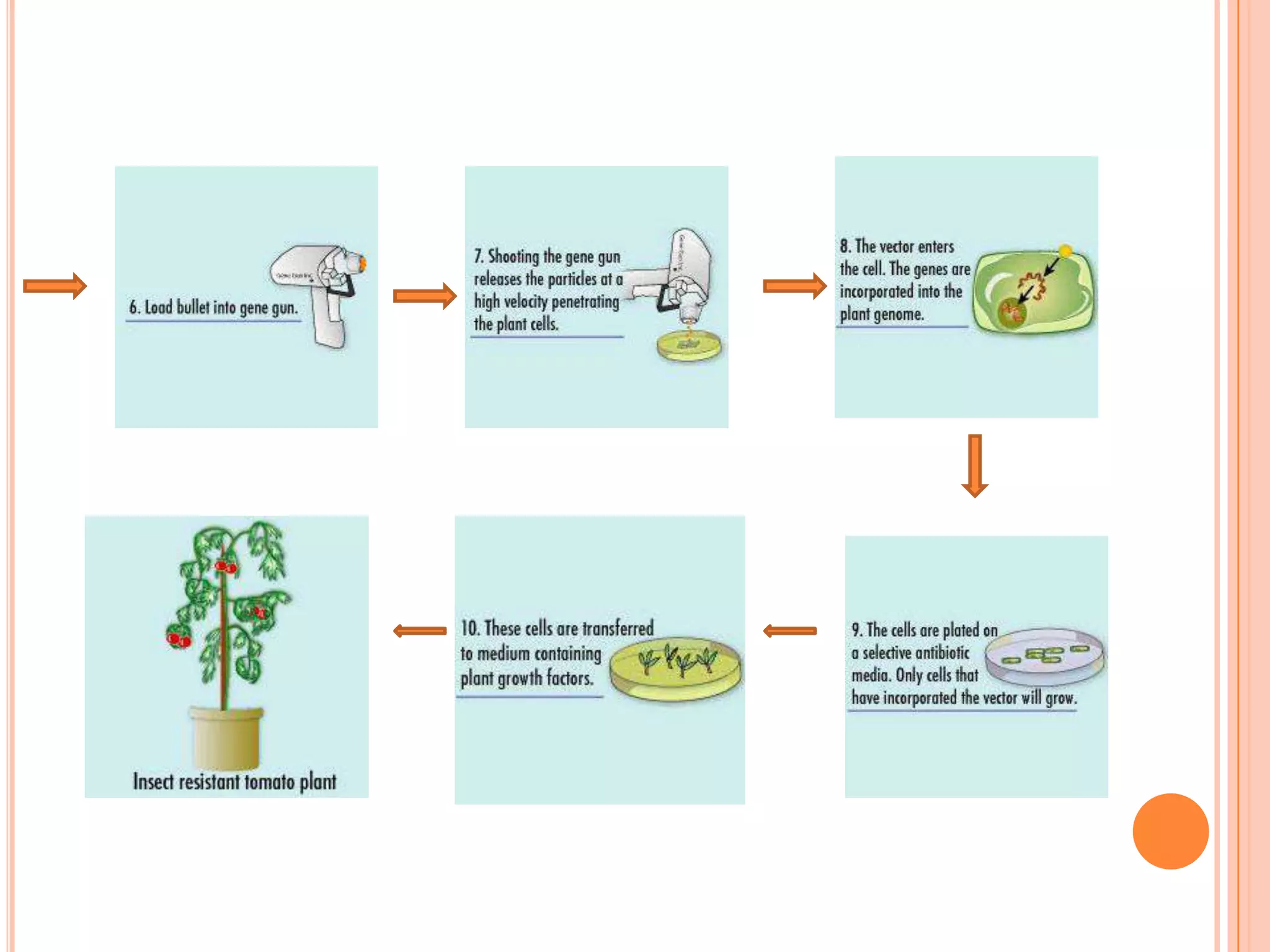 6. Load bullet into gene gun.

7. Shooting the gene gun releases the particles at a high velocity penetrating the plant cells.

8. The vector enters the cell. The genes are incorporated into the plant genome.

9. The cells are plated on a selective antibiotic media. Only cells that have incorporated the vector will grow.

10. These cells are transferred to medium containing plant growth factors.

Insect resistant tomato plant